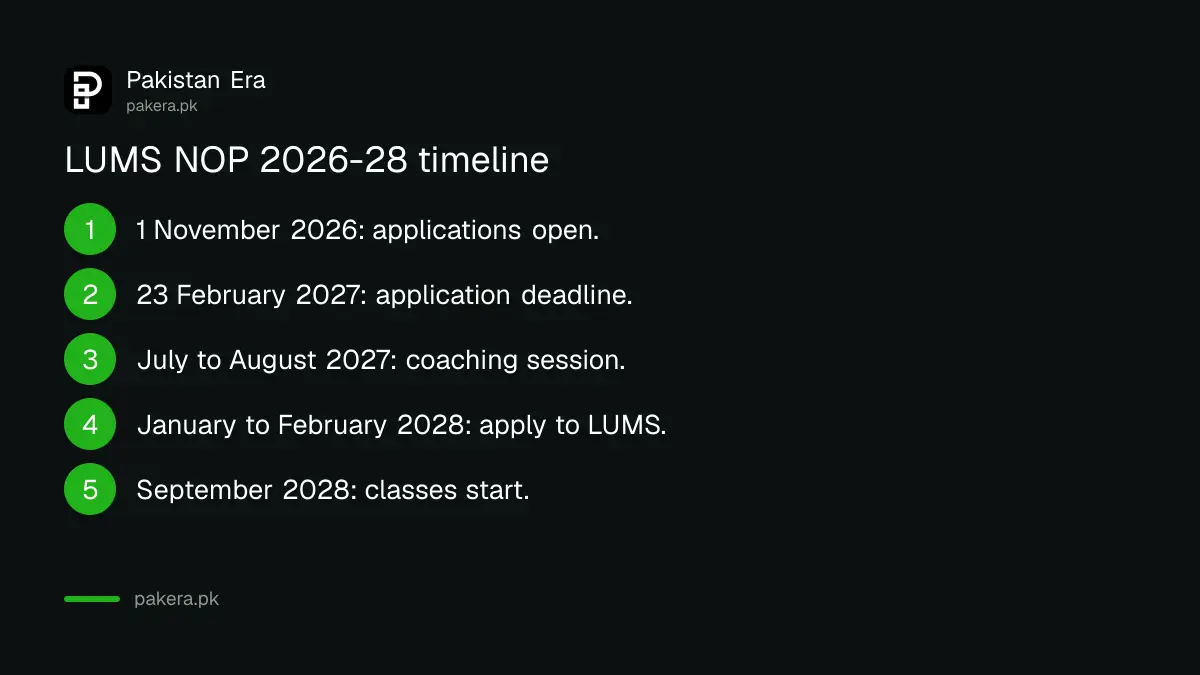 Pakistan Era
pakera.pk

LUMS NOP 2026-28 timeline

1 1 November 2026: applications open.

2 23 February 2027: application deadline.

3 July to August 2027: coaching session.

4 January to February 2028: apply to LUMS.

5 September 2028: classes start.

pakera.pk